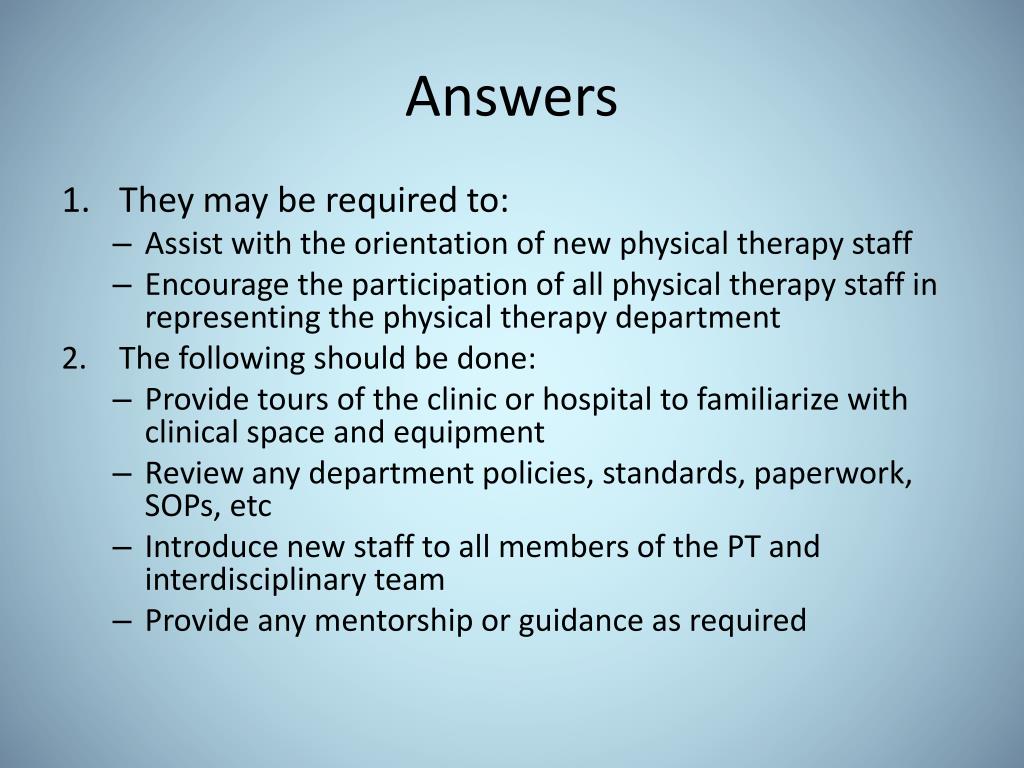 Answers

1. They may be required to:
– Assist with the orientation of new physical therapy staff
– Encourage the participation of all physical therapy staff in representing the physical therapy department
2. The following should be done:
– Provide tours of the clinic or hospital to familiarize with clinical space and equipment
– Review any department policies, standards, paperwork, SOPs, etc
– Introduce new staff to all members of the PT and interdisciplinary team
– Provide any mentorship or guidance as required